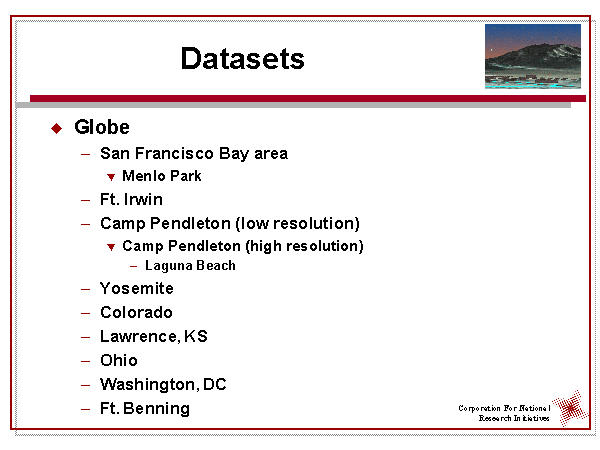 Datasets

◆ Globe

– San Francisco Bay area

▼ Menlo Park

– Ft. Irwin

– Camp Pendleton (low resolution)

▼ Camp Pendleton (high resolution)

– Laguna Beach

– Yosemite

– Colorado

– Lawrence, KS

– Ohio

– Washington, DC

– Ft. Benning

Corporation For National Research Initiatives